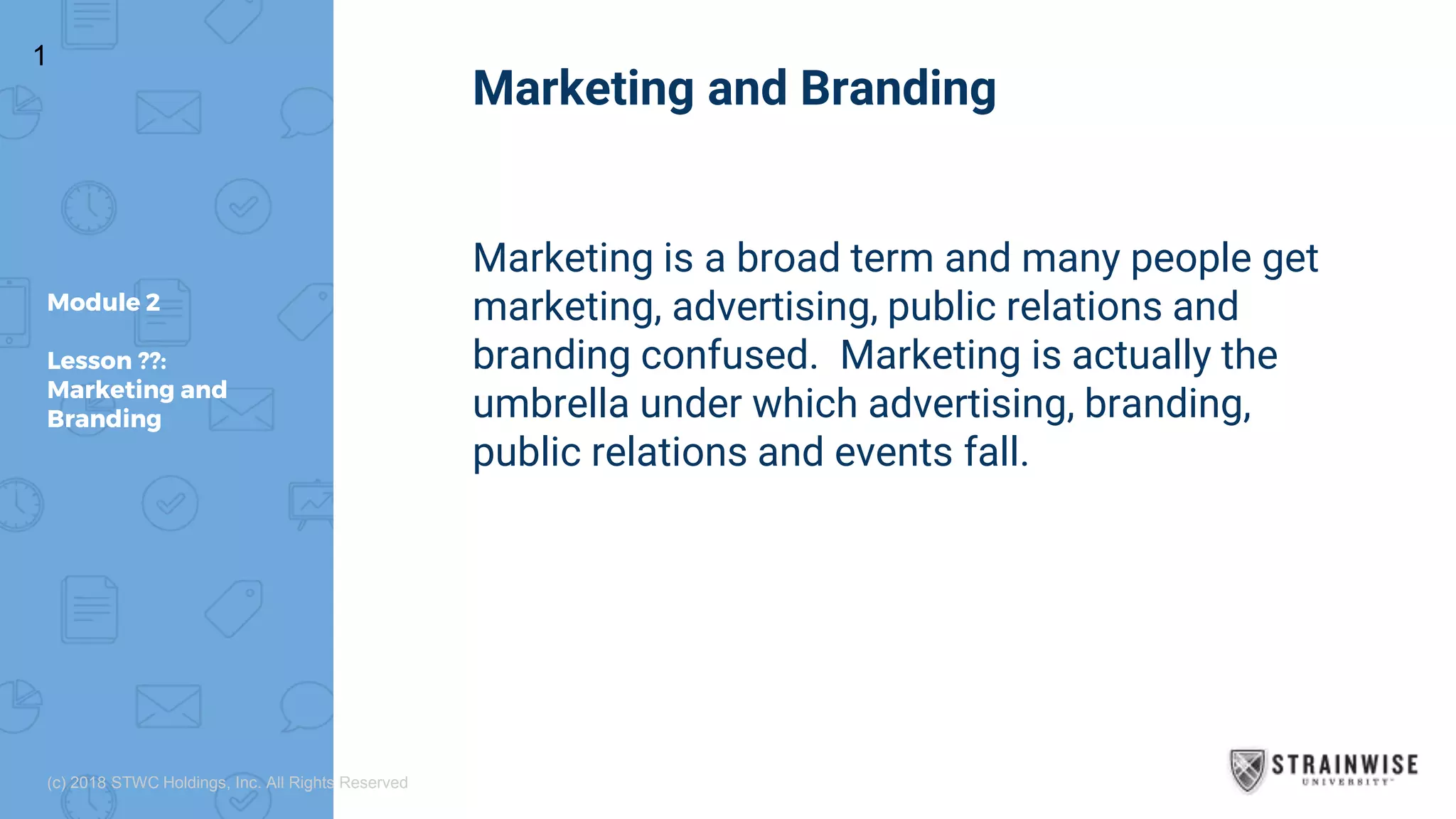 1

Module 2

Lesson ??: Marketing and Branding

Marketing and Branding

Marketing is a broad term and many people get marketing, advertising, public relations and branding confused.  Marketing is actually the umbrella under which advertising, branding, public relations and events fall.

(c) 2018 STWC Holdings, Inc. All Rights Reserved

STRAINWISE
UNIVERSITY